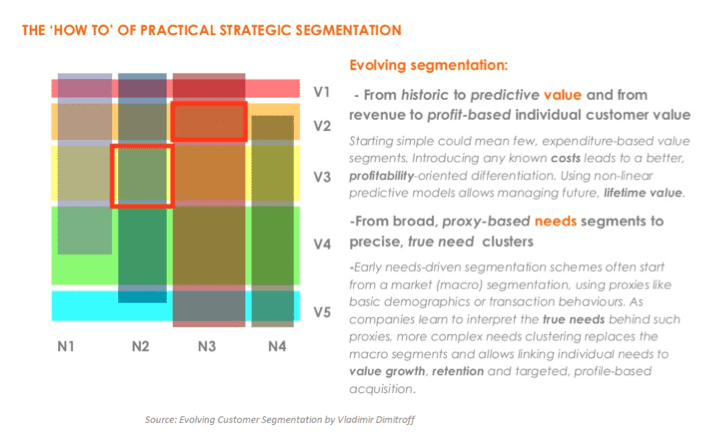 THE 'HOW TO' OF PRACTICAL STRATEGIC SEGMENTATION

V1

V2

V3

V4

V5

N1 N2 N3 N4

Evolving segmentation:

- From historic to predictive value and from revenue to profit-based individual customer value

Starting simple could mean few, expenditure-based value segments. Introducing any known costs leads to a better, profitability-oriented differentiation. Using non-linear predictive models allows managing future, lifetime value.

-From broad, proxy-based needs segments to precise, true need clusters

-Early needs-driven segmentation schemes often start from a market (macro) segmentation, using proxies like basic demographics or transaction behaviours. As companies learn to interpret the true needs behind such proxies, more complex needs clustering replaces the macro segments and allows linking individual needs to value growth, retention and targeted, profile-based acquisition.

Source: Evolving Customer Segmentation by Vladimir Dimitroff